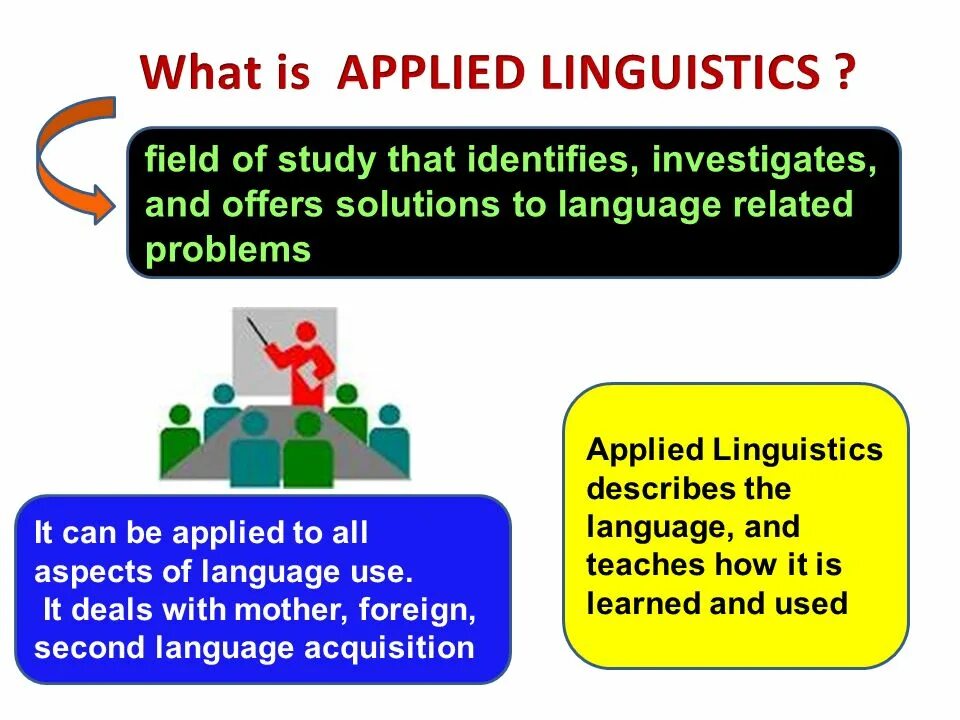 What is APPLIED LINGUISTICS ?

field of study that identifies, investigates, and offers solutions to language related problems

It can be applied to all aspects of language use.
It deals with mother, foreign, second language acquisition

Applied Linguistics describes the language, and teaches how it is learned and used